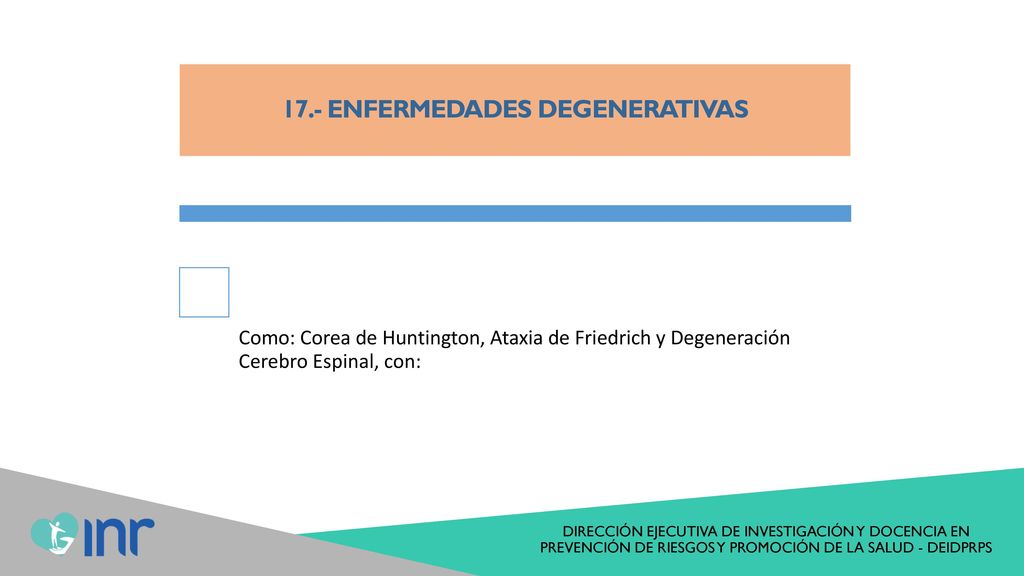 17.- ENFERMEDADES DEGENERATIVAS

Como: Corea de Huntington, Ataxia de Friedrich y Degeneración Cerebro Espinal, con:

inr

DIRECCIÓN EJECUTIVA DE INVESTIGACIÓN Y DOCENCIA EN PREVENCIÓN DE RIESGOS Y PROMOCIÓN DE LA SALUD - DEIDPRPS